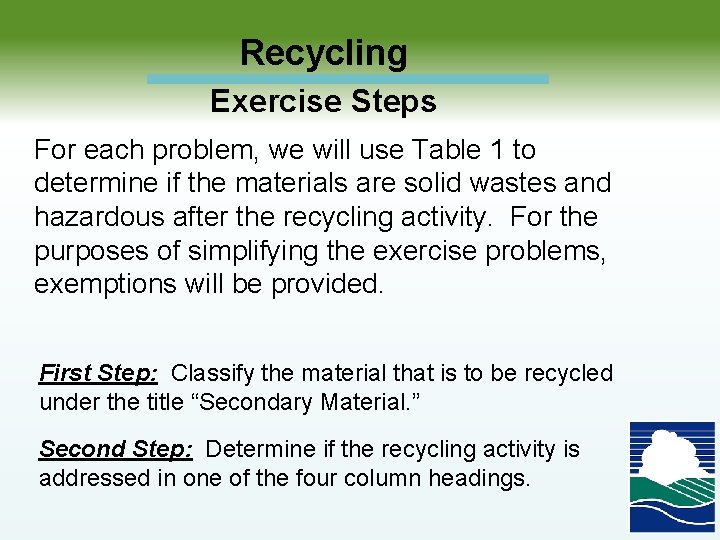 Recycling

Exercise Steps

For each problem, we will use Table 1 to determine if the materials are solid wastes and hazardous after the recycling activity. For the purposes of simplifying the exercise problems, exemptions will be provided.

First Step: Classify the material that is to be recycled under the title “Secondary Material.”

Second Step: Determine if the recycling activity is addressed in one of the four column headings.